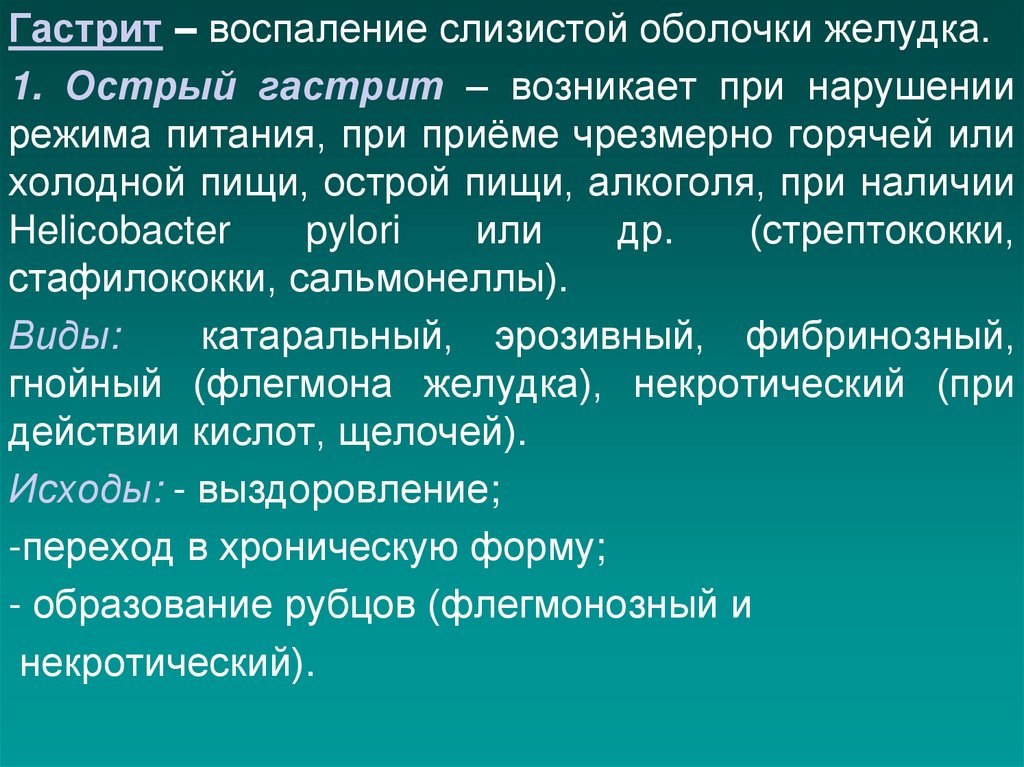 Гастрит – воспаление слизистой оболочки желудка.

1. Острый гастрит – возникает при нарушении режима питания, при приёме чрезмерно горячей или холодной пищи, острой пищи, алкоголя, при наличии Helicobacter pylori или др. (стрептококки, стафилококки, сальмонеллы).

Виды: катаральный, эрозивный, фибринозный, гнойный (флегмона желудка), некротический (при действии кислот, щелочей).

Исходы: - выздоровление;

-переход в хроническую форму;

- образование рубцов (флегмонозный и некротический).